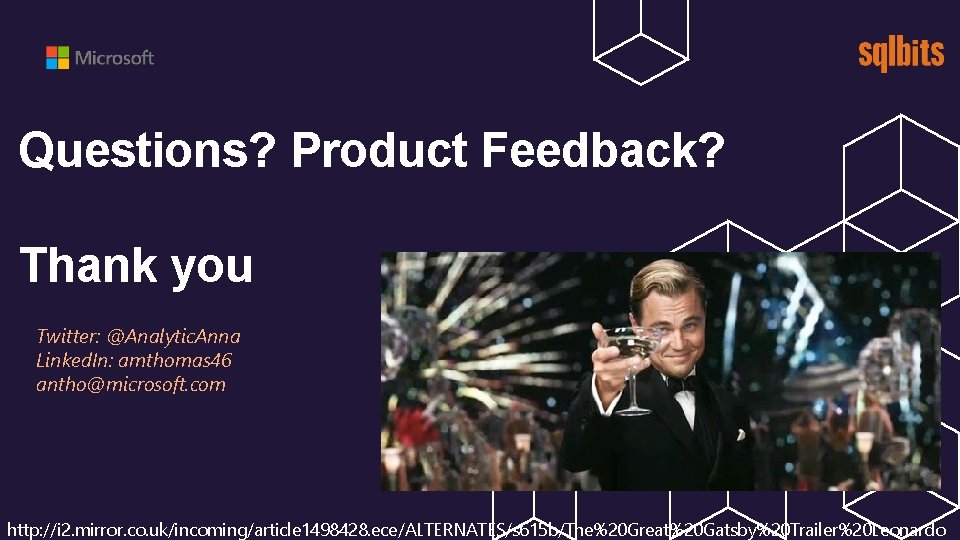 Microsoft

sqlbits

Questions? Product Feedback?

Thank you

Twitter: @AnalyticAnna
LinkedIn: amthomas46
antho@microsoft.com

http://i2.mirror.co.uk/incoming/article1498428.ece/ALTERNATES/s615b/The%20Great%20Gatsby%20Trailer%20Leonardo